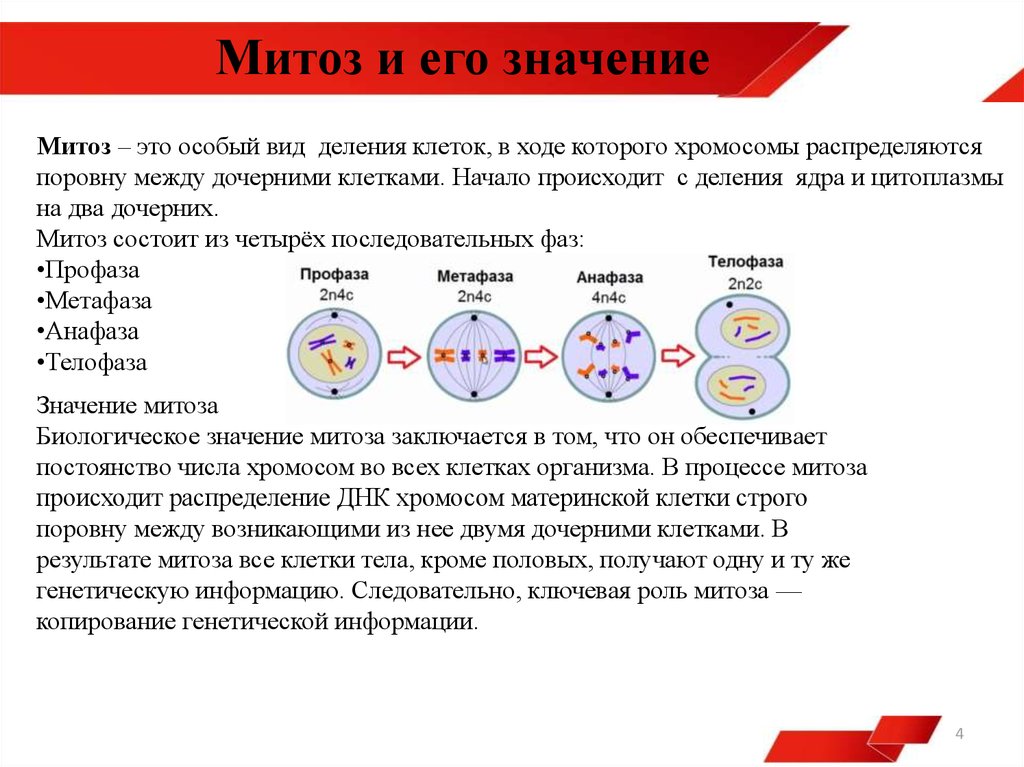 Митоз и его значение

Митоз – это особый вид деления клеток, в ходе которого хромосомы распределяются поровну между дочерними клетками. Начало происходит с деления ядра и цитоплазмы на два дочерних.
Митоз состоит из четырёх последовательных фаз:
•Профаза
•Метафаза
•Анафаза
•Телофаза

Профаза 2n4c
Метафаза 2n4c
Анафаза 4n4c
Телофаза 2n2c

Значение митоза
Биологическое значение митоза заключается в том, что он обеспечивает постоянство числа хромосом во всех клетках организма. В процессе митоза происходит распределение ДНК хромосом материнской клетки строго поровну между возникающими из нее двумя дочерними клетками. В результате митоза все клетки тела, кроме половых, получают одну и ту же генетическую информацию. Следовательно, ключевая роль митоза — копирование генетической информации.

4